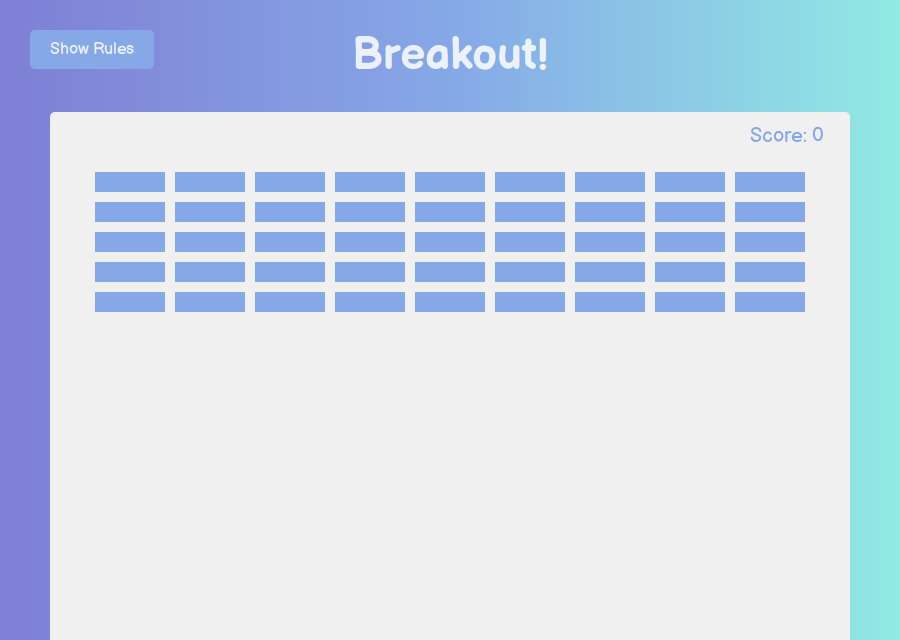 Show Rules

Breakout!

Score: 0